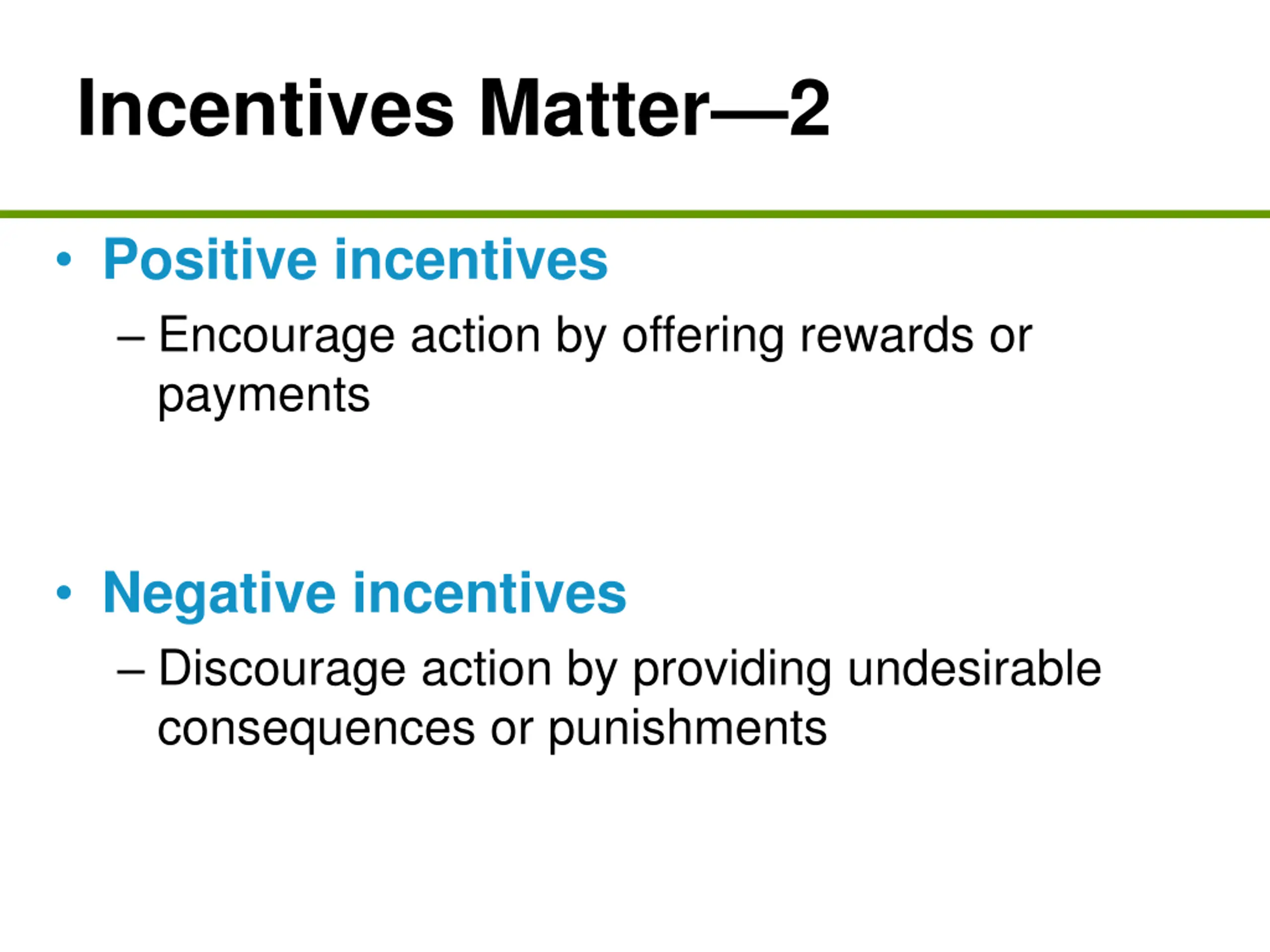 Incentives Matter—2

• Positive incentives

– Encourage action by offering rewards or payments

• Negative incentives

– Discourage action by providing undesirable consequences or punishments